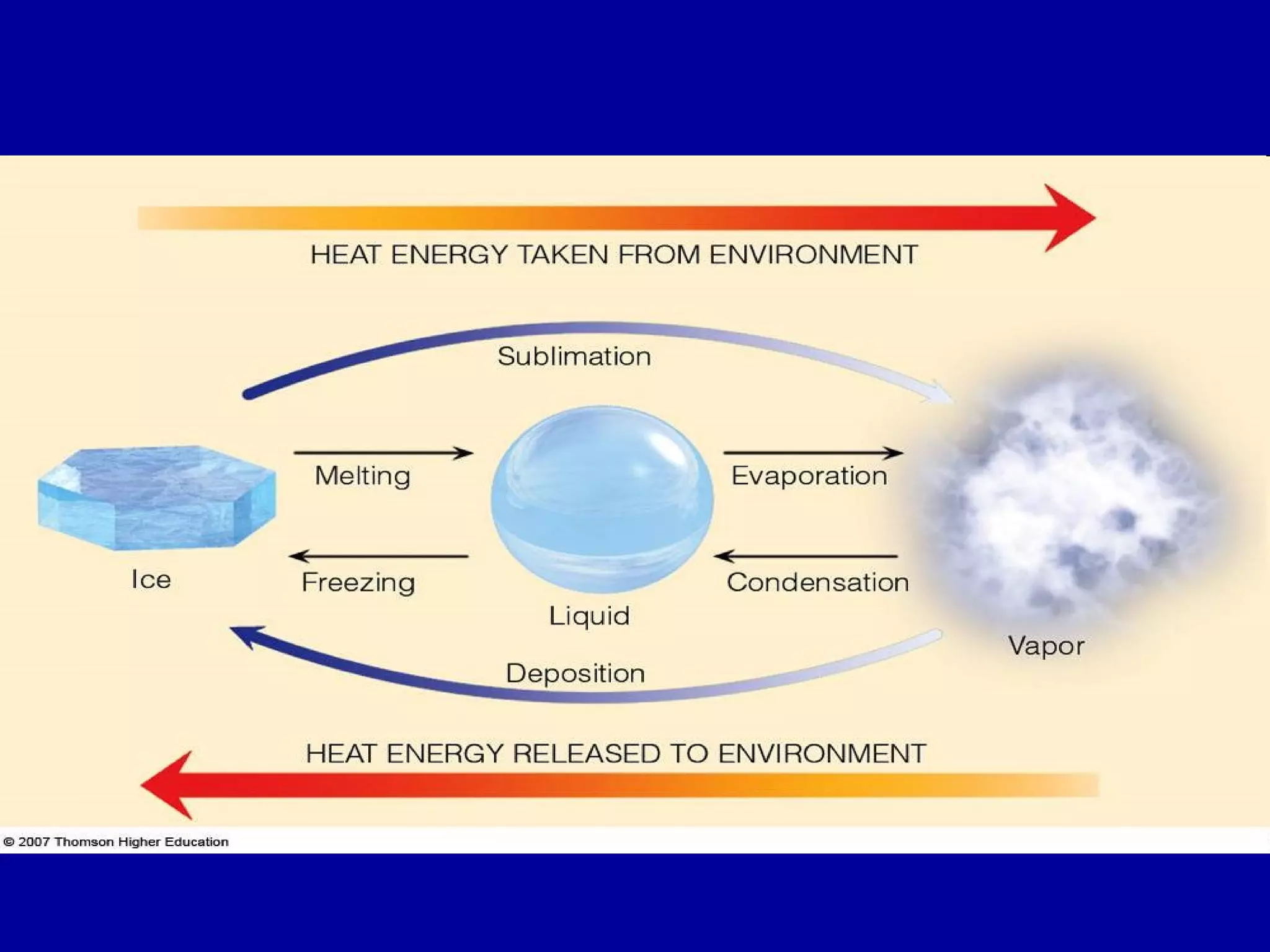 HEAT ENERGY TAKEN FROM ENVIRONMENT

Sublimation

Melting

Evaporation

Ice

Freezing

Condensation

Liquid

Vapor

Deposition

HEAT ENERGY RELEASED TO ENVIRONMENT

© 2007 Thomson Higher Education